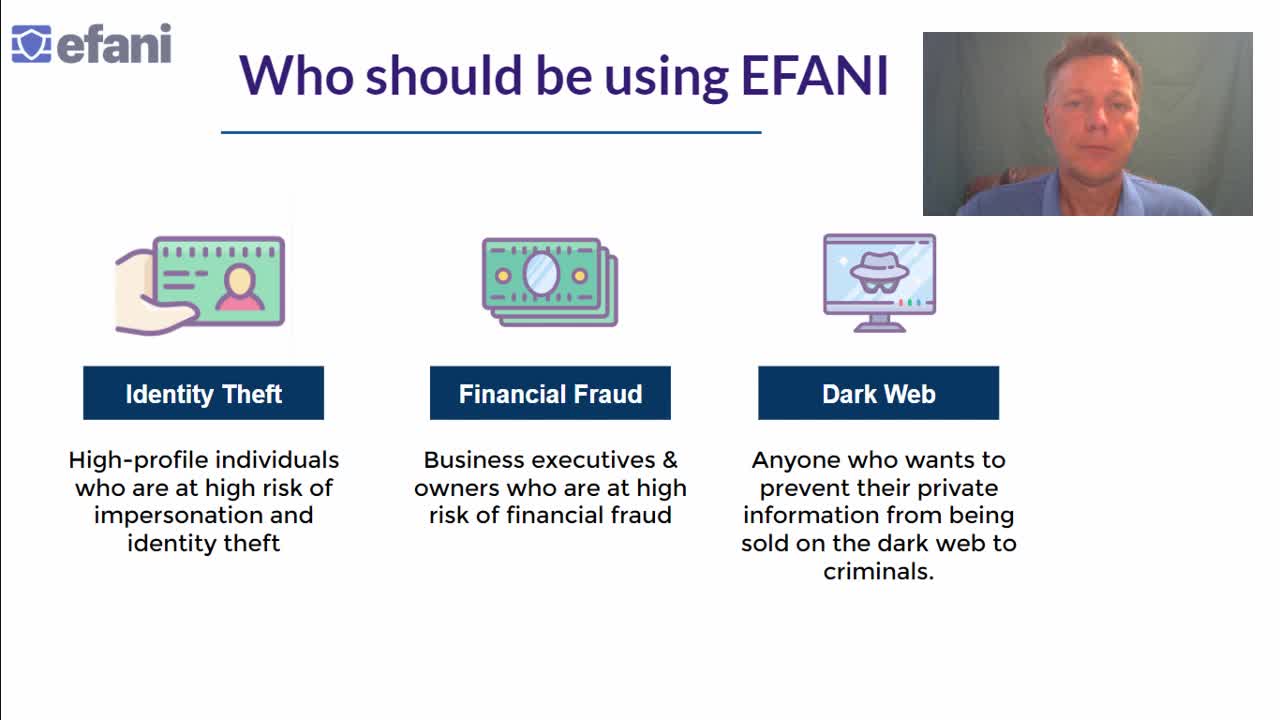 efani

Who should be using EFANI

Identity Theft

High-profile individuals who are at high risk of impersonation and identity theft

Financial Fraud

Business executives & owners who are at high risk of financial fraud

Dark Web

Anyone who wants to prevent their private information from being sold on the dark web to criminals.